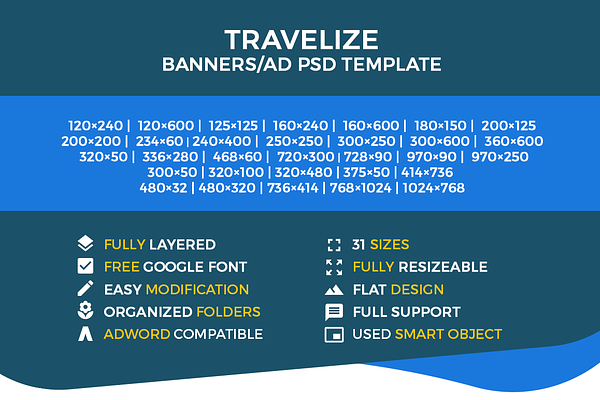 TRAVELIZE
BANNERS/AD PSD TEMPLATE

120×240 | 120×600 | 125×125 | 160×240 | 160×600 | 180×150 | 200×125
200×200 | 234×60 | 240×400 | 250×250 | 300×250 | 300×600 | 360×600
320×50 | 336×280 | 468×60 | 720×300 | 728×90 | 970×90 | 970×250
300×50 | 320×100 | 320×480 | 375×50 | 414×736
480×32 | 480×320 | 736×414 | 768×1024 | 1024×768

FULLY LAYERED
FREE GOOGLE FONT
EASY MODIFICATION
ORGANIZED FOLDERS
ADWORD COMPATIBLE

31 SIZES
FULLY RESIZEABLE
FLAT DESIGN
FULL SUPPORT
USED SMART OBJECT